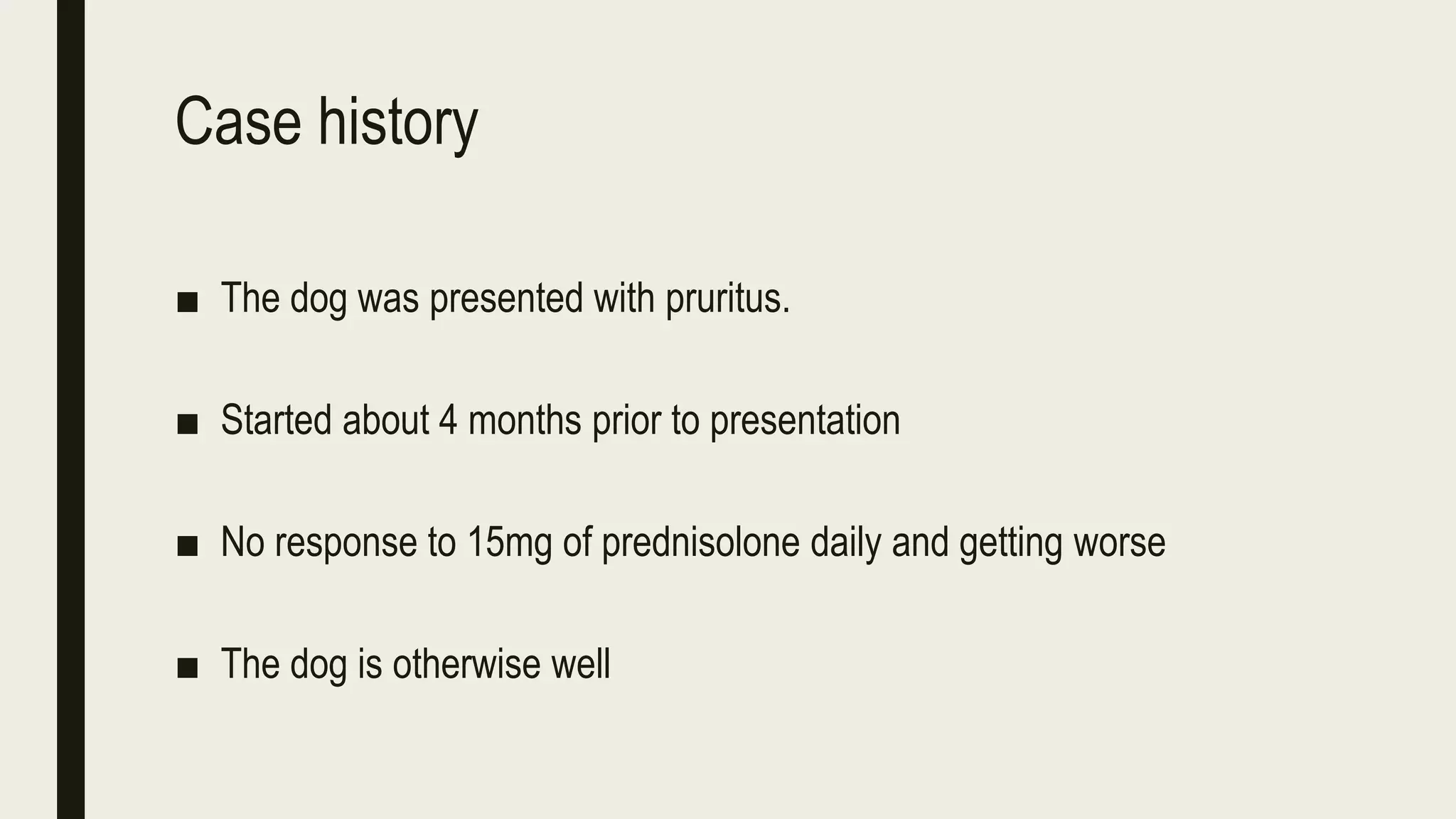 Case history

■ The dog was presented with pruritus.

■ Started about 4 months prior to presentation

■ No response to 15mg of prednisolone daily and getting worse

■ The dog is otherwise well